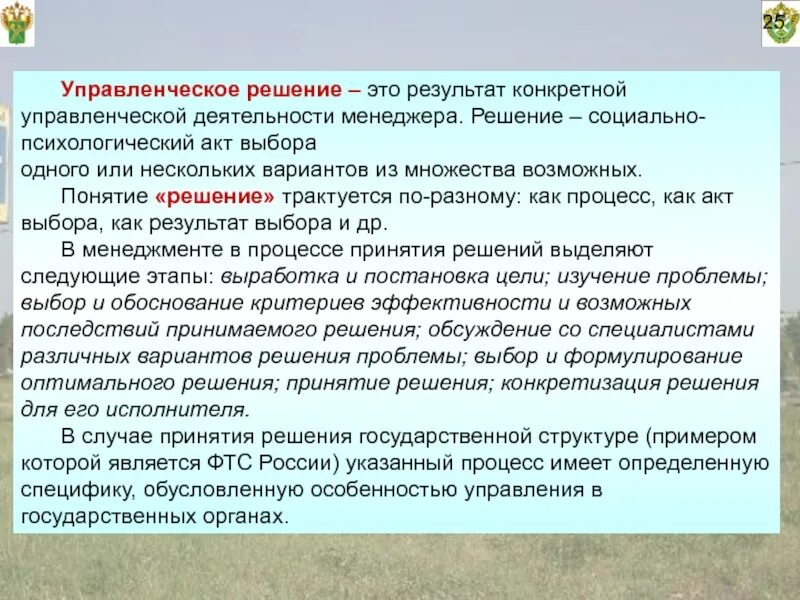 25

Управленческое решение – это результат конкретной управленческой деятельности менеджера. Решение – социально-психологический акт выбора
одного или нескольких вариантов из множества возможных.

Понятие «решение» трактуется по-разному: как процесс, как акт выбора, как результат выбора и др.

В менеджменте в процессе принятия решений выделяют следующие этапы: выработка и постановка цели; изучение проблемы; выбор и обоснование критериев эффективности и возможных последствий принимаемого решения; обсуждение со специалистами различных вариантов решения проблемы; выбор и формулирование оптимального решения; принятие решения; конкретизация решения для его исполнителя.

В случае принятия решения государственной структуре (примером которой является ФТС России) указанный процесс имеет определенную специфику, обусловленную особенностью управления в государственных органах.